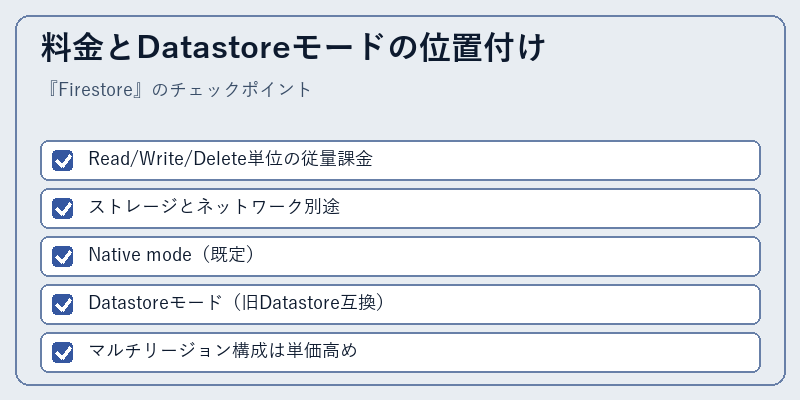 料金とDatastoreモードの位置付け

『Firestore』のチェックポイント

Read/Write/Delete単位の従量課金

ストレージとネットワーク別途

Native mode（既定）

Datastoreモード（旧Datastore互換）

マルチリージョン構成は単価高め